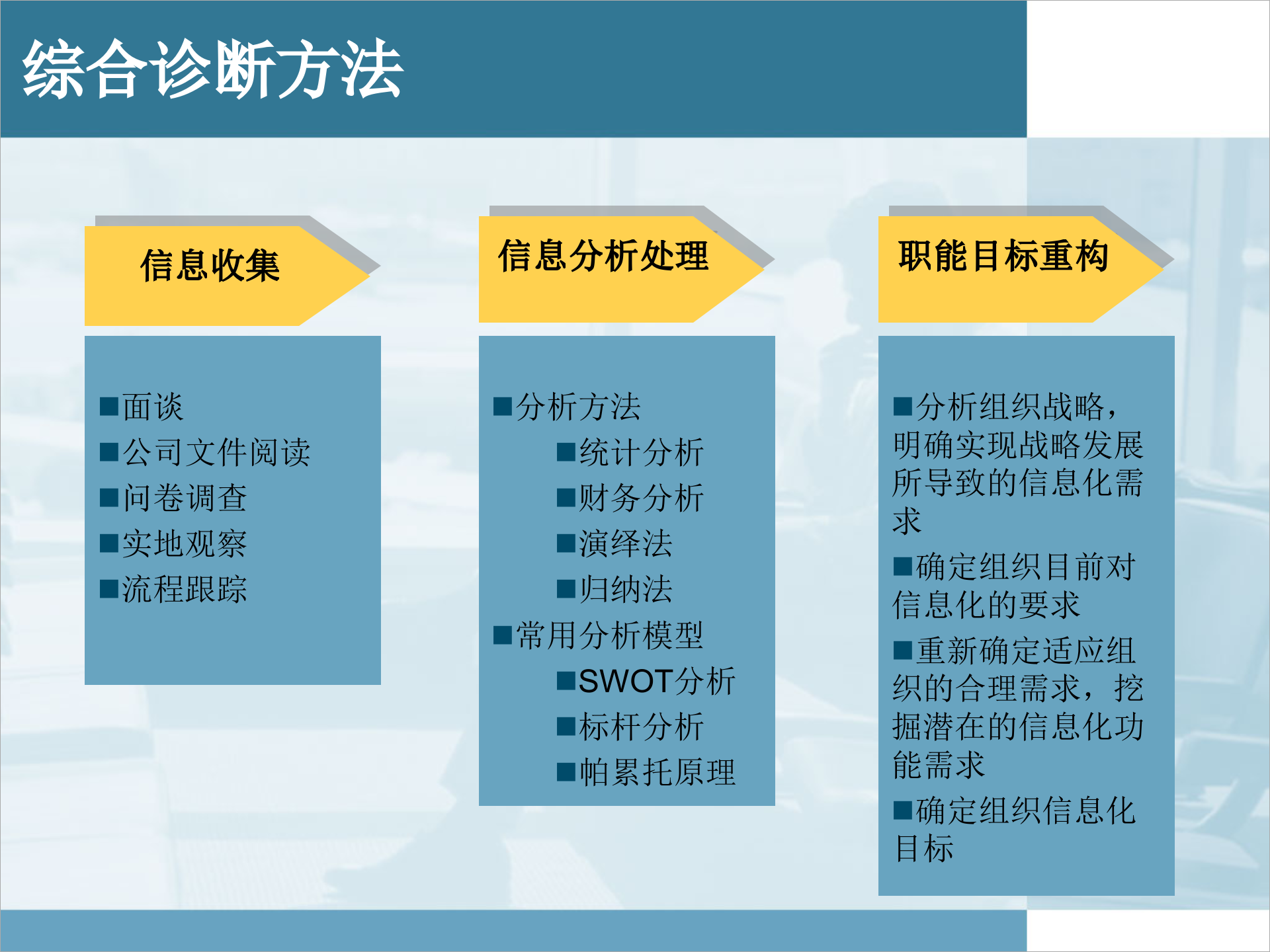 综合诊断方法

信息收集

■面谈
■公司文件阅读
■问卷调查
■实地观察
■流程跟踪

信息分析处理

■分析方法
■统计分析
■财务分析
■演绎法
■归纳法
■常用分析模型
■SWOT分析
■标杆分析
■帕累托原理

职能目标重构

■分析组织战略，明确实现战略发展所导致的信息化需求
■确定组织目前对信息化的要求
■重新确定适应组织的合理需求，挖掘潜在的信息化功能需求
■确定组织信息化目标